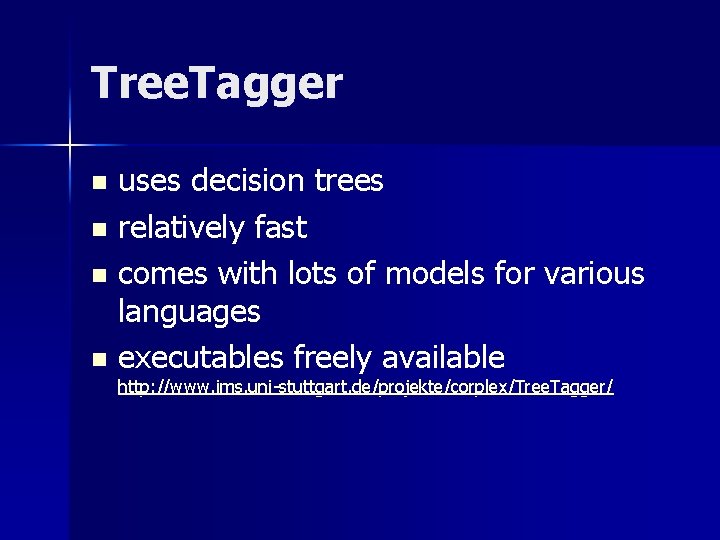 TreeTagger

- uses decision trees
- relatively fast
- comes with lots of models for various languages
- executables freely available
http://www.ims.uni-stuttgart.de/projekte/corplex/TreeTagger/